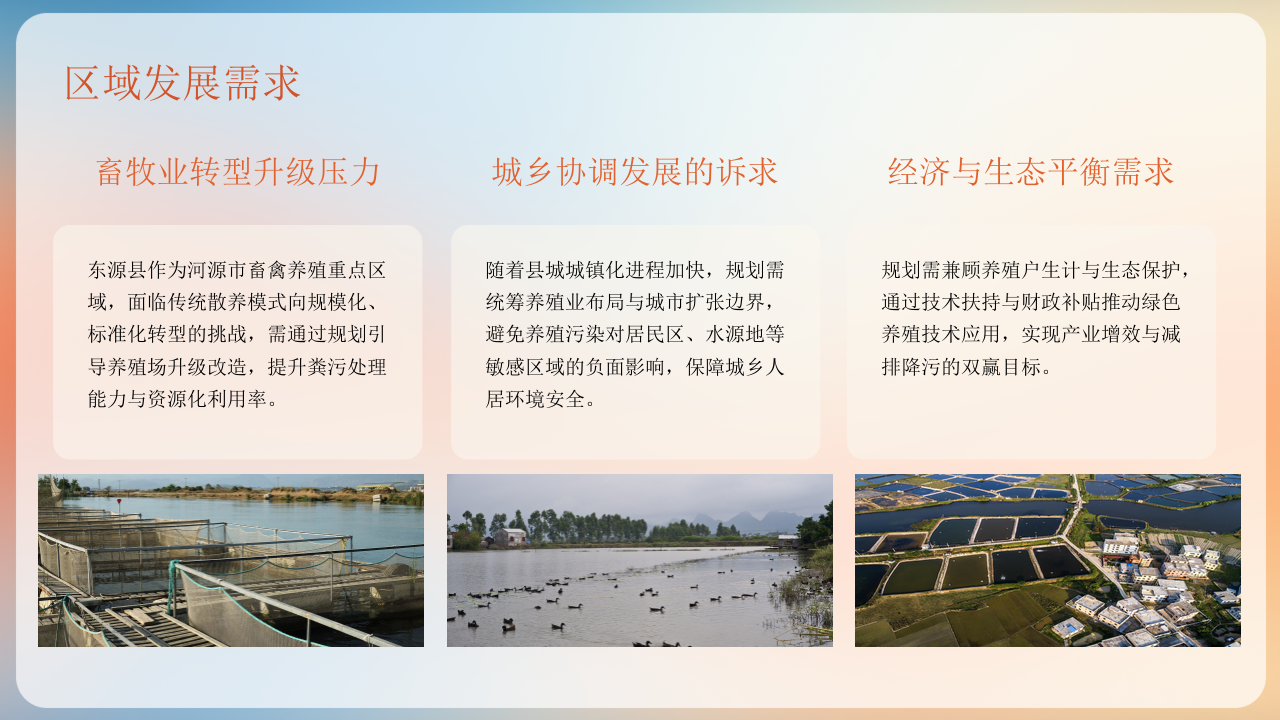 区域发展需求

畜牧业转型升级压力

东源县作为河源市畜禽养殖重点区域，面临传统散养模式向规模化、标准化转型的挑战，需通过规划引导养殖场升级改造，提升粪污处理能力与资源化利用率。

城乡协调发展的诉求

随着县城城镇化进程加快，规划需统筹养殖业布局与城市扩张边界，避免养殖污染对居民区、水源地等敏感区域的负面影响，保障城乡人居环境安全。

经济与生态平衡需求

规划需兼顾养殖户生计与生态保护，通过技术扶持与财政补贴推动绿色养殖技术应用，实现产业增效与减排降污的双赢目标。